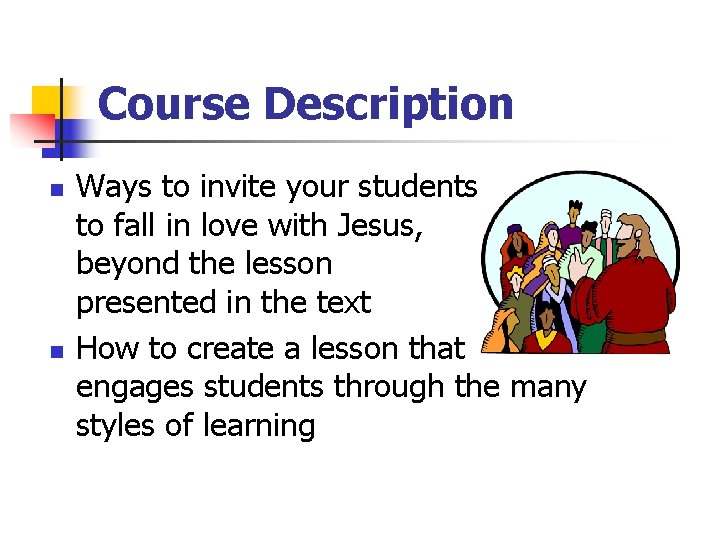 Course Description

- Ways to invite your students to fall in love with Jesus, beyond the lesson presented in the text
- How to create a lesson that engages students through the many styles of learning